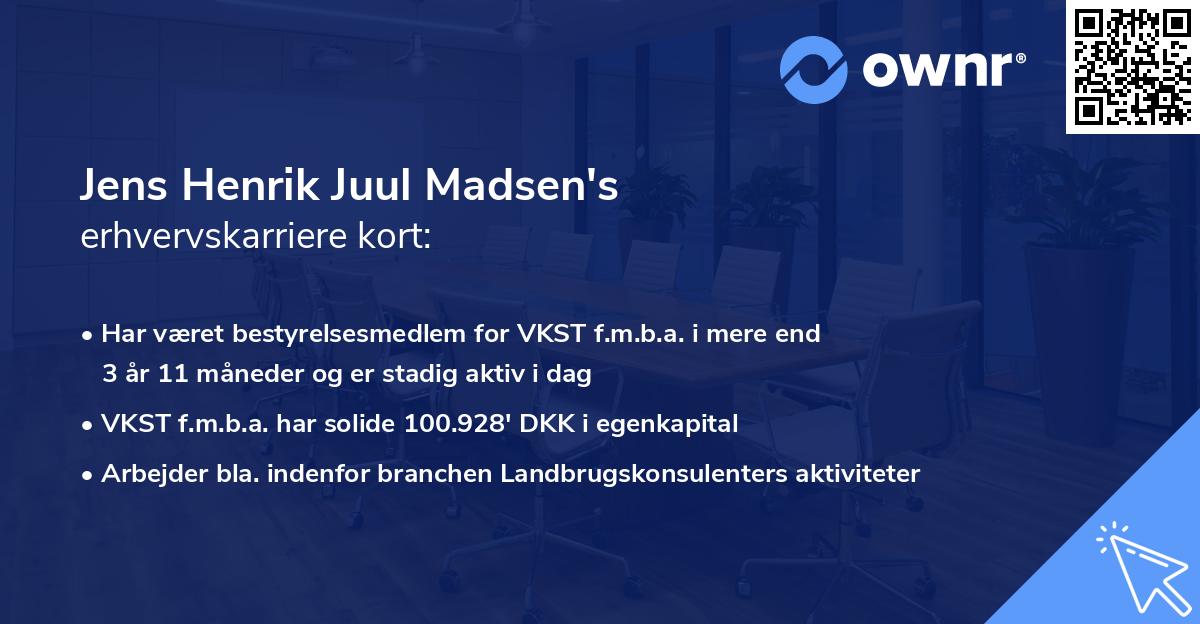 ownr®

Jens Henrik Juul Madsen's
erhvervskarriere kort:

• Har været bestyrelsesmedlem for VKST f.m.b.a. i mere end 3 år 11 måneder og er stadig aktiv i dag
• VKST f.m.b.a. har solide 100.928' DKK i egenkapital
• Arbejder bla. indenfor branchen Landbrugskonsulenters aktiviteter